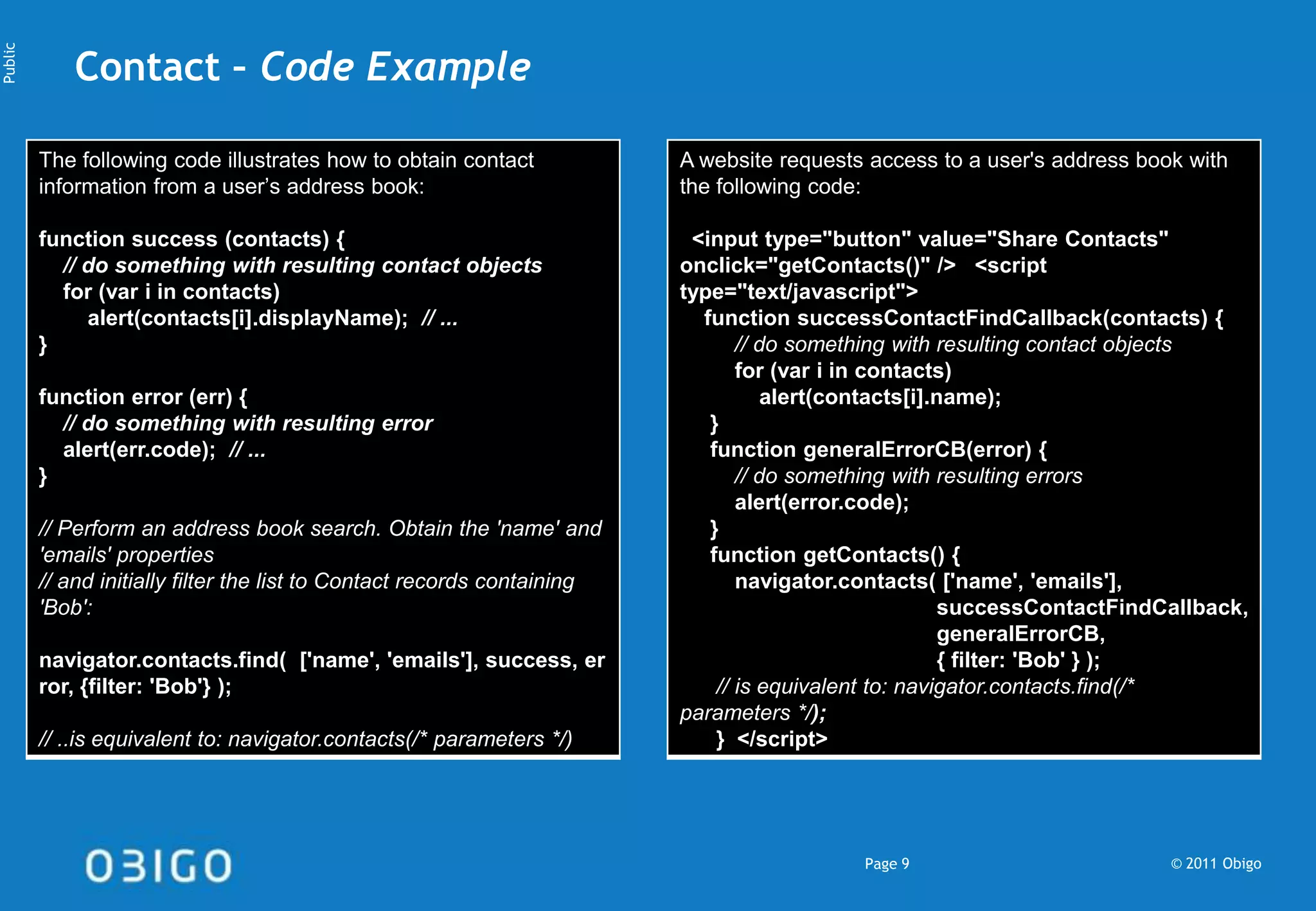 Public

Contact - Code Example

The following code illustrates how to obtain contact information from a user's address book:

function success (contacts) {
// do something with resulting contact objects
for (var i in contacts)
alert(contacts[i].displayName); // ...
}

function error (err) {
// do something with resulting error
alert(err.code); // ...
}

// Perform an address book search. Obtain the 'name' and 'emails' properties
// and initially filter the list to Contact records containing 'Bob':

navigator.contacts.find( ['name', 'emails'], success, error, {filter: 'Bob'} );

// ..is equivalent to: navigator.contacts(/* parameters */)

A website requests access to a user's address book with the following code:

<input type="button" value="Share Contacts" onclick="getContacts()" /> <script type="text/javascript">
function successContactFindCallback(contacts) {
// do something with resulting contact objects
for (var i in contacts)
alert(contacts[i].name);
}
function generalErrorCB(error) {
// do something with resulting errors
alert(error.code);
}
function getContacts() {
navigator.contacts( ['name', 'emails'],
successContactFindCallback,
generalErrorCB,
{ filter: 'Bob' } );
// is equivalent to: navigator.contacts.find(/* parameters */);
} </script>

OBIGO

Page 9

© 2011 Obigo